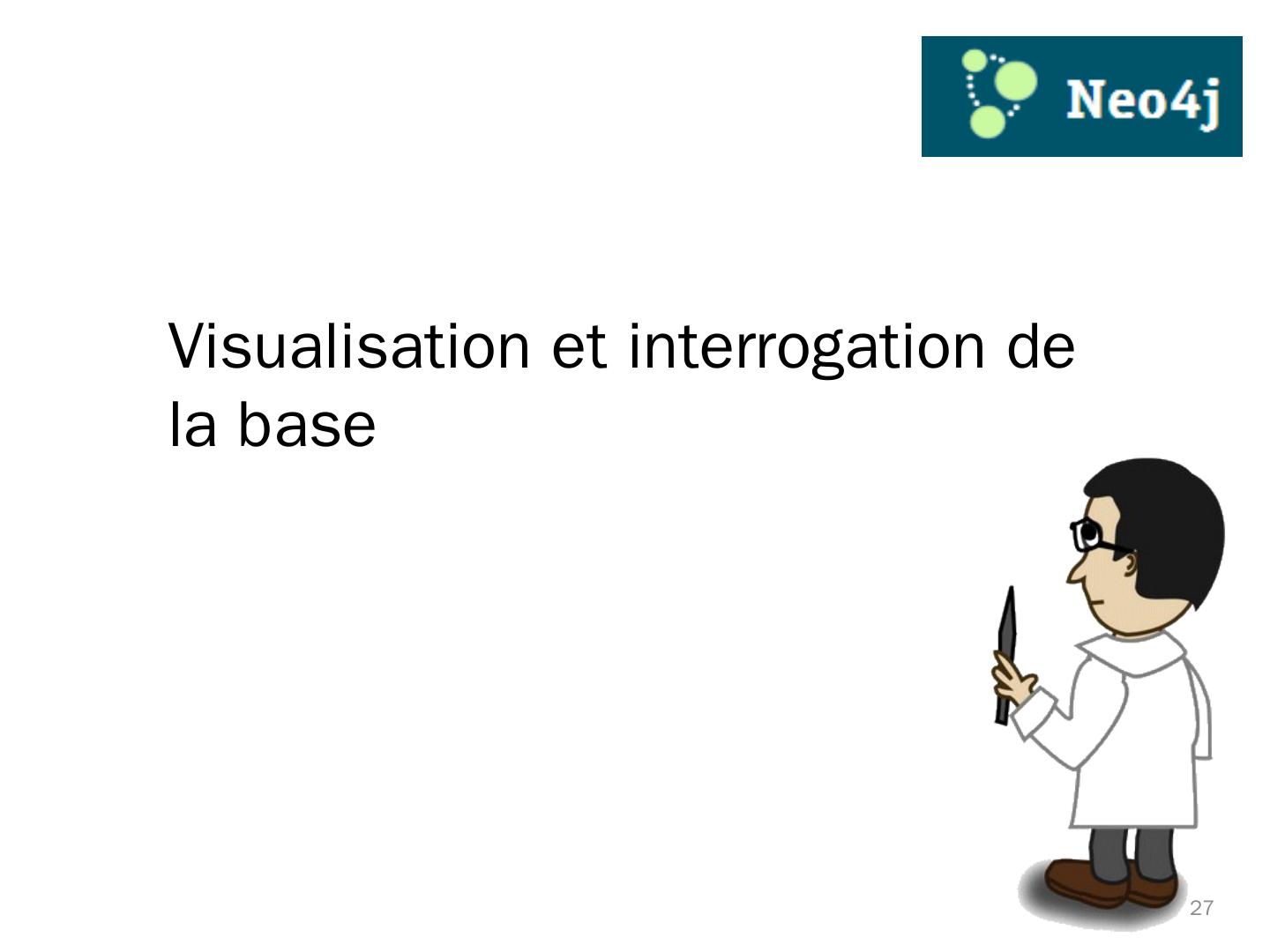 Neo4j

Visualisation et interrogation de la base

27